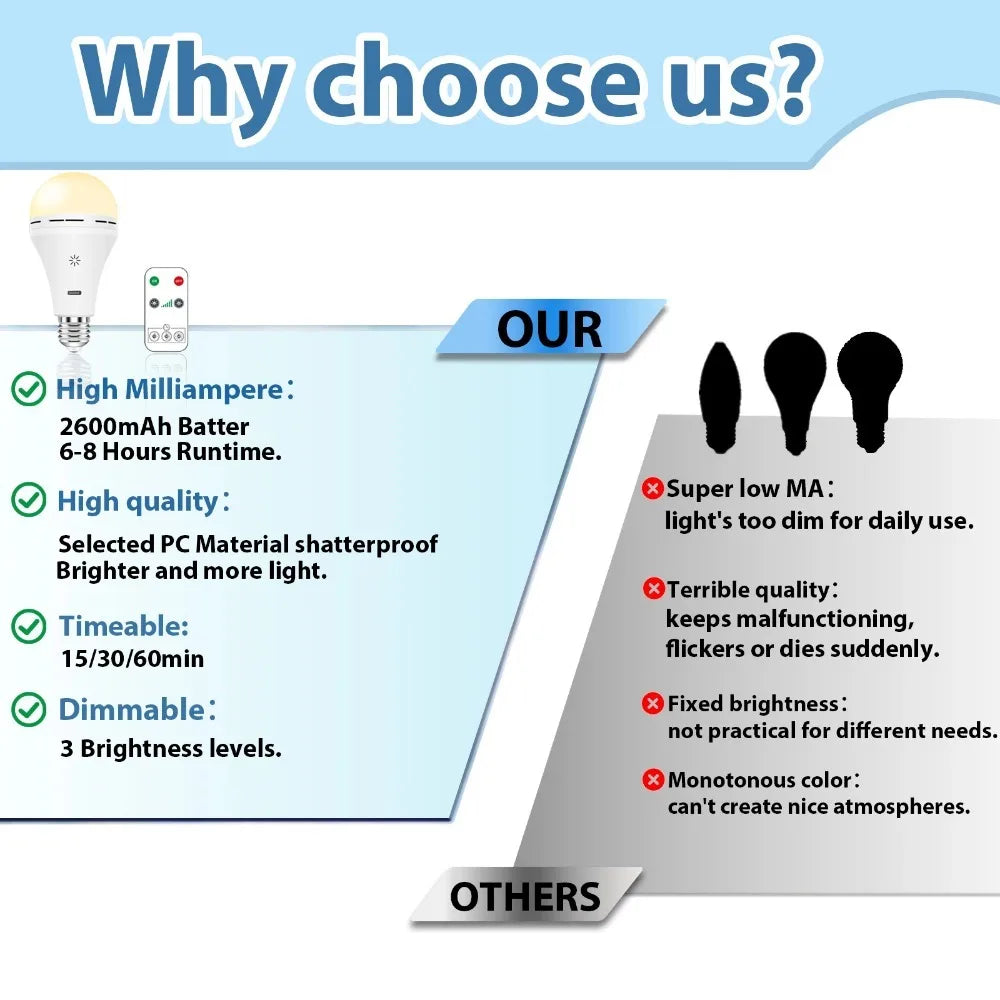 Why choose us?

OUR

High Milliampere：
2600mAh Batter
6-8 Hours Runtime.

High quality：
Selected PC Material shatterproof
Brighter and more light.

Timeable:
15/30/60min

Dimmable：
3 Brightness levels.

Super low MA：
light's too dim for daily use.

Terrible quality：
keeps malfunctioning, flickers or dies suddenly.

Fixed brightness：
not practical for different needs.

Monotonous color：
can't create nice atmospheres.

OTHERS